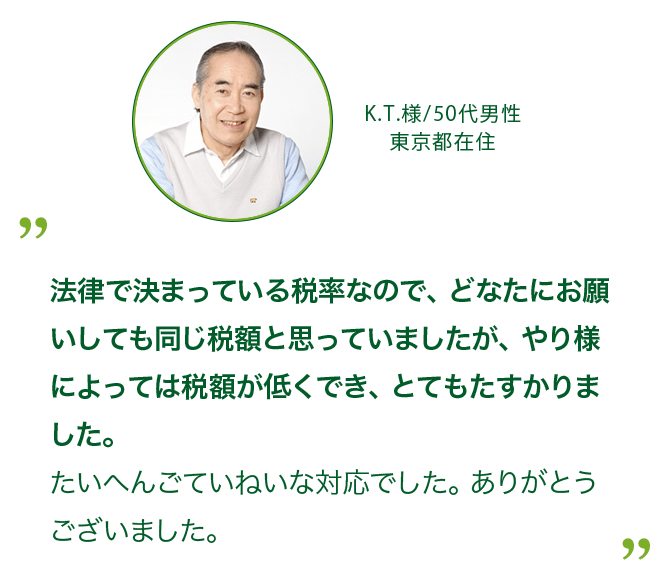 K.T.様/50代男性
東京都在住

”

法律で決まっている税率なので、どなたにお願いしても同じ税額と思っていましたが、やり様によっては税額が低くでき、とてもたすかりました。
たいへんごていねいな対応でした。ありがとうございました。

”